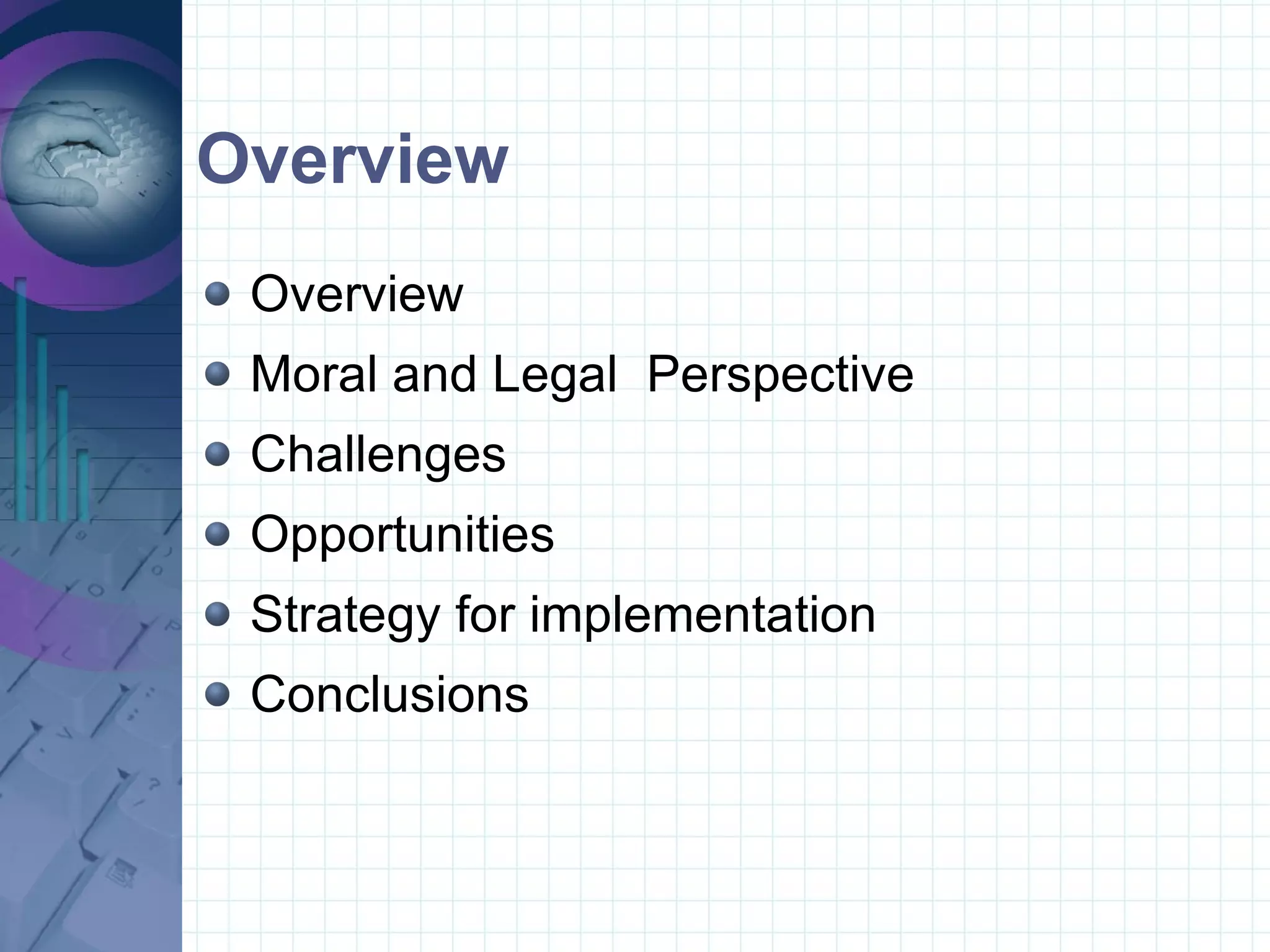 Overview

- Overview
- Moral and Legal  Perspective
- Challenges
- Opportunities
- Strategy for implementation
- Conclusions